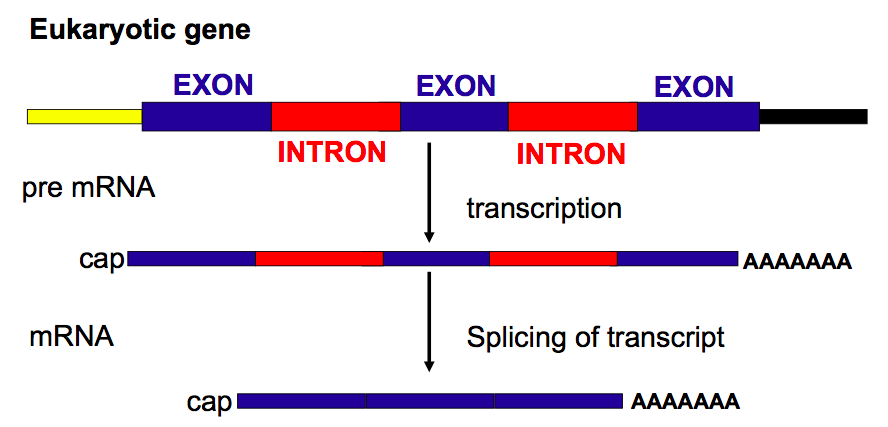 Eukaryotic gene

EXON EXON EXON

INTRON INTRON

pre mRNA

transcription

cap AAAAAAA

mRNA

Splicing of transcript

cap AAAAAAA